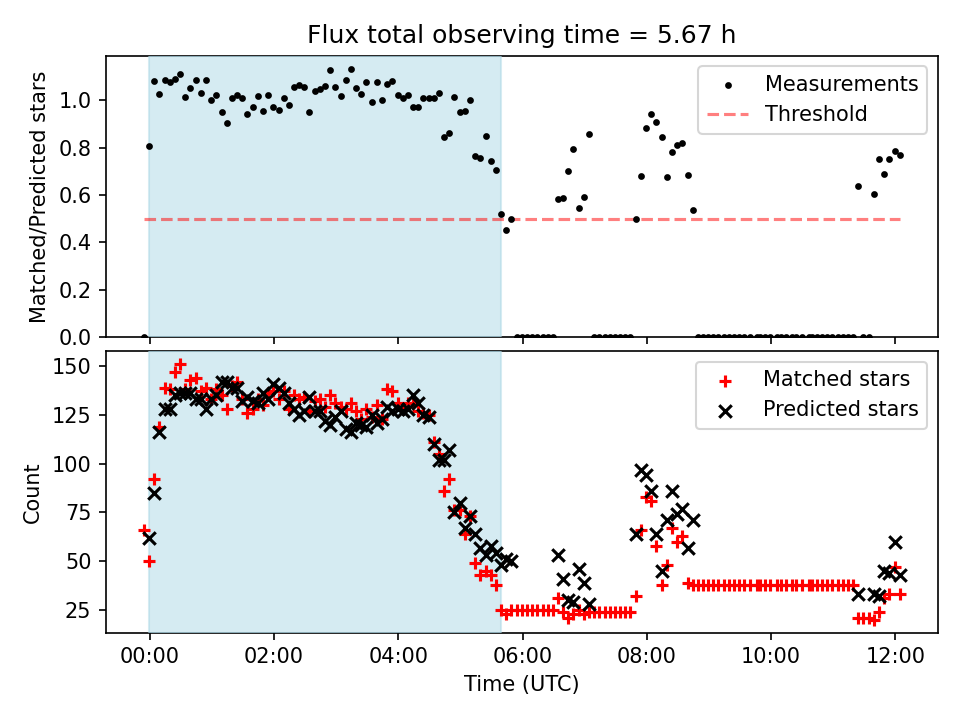 Flux total observing time = 5.67 h

Matched/Predicted stars

1.0
0.8
0.6
0.4
0.2
0.0

Measurements
Threshold

Count

150
125
100
75
50
25

Matched stars
Predicted stars

00:00
02:00
04:00
06:00
08:00
10:00
12:00

Time (UTC)